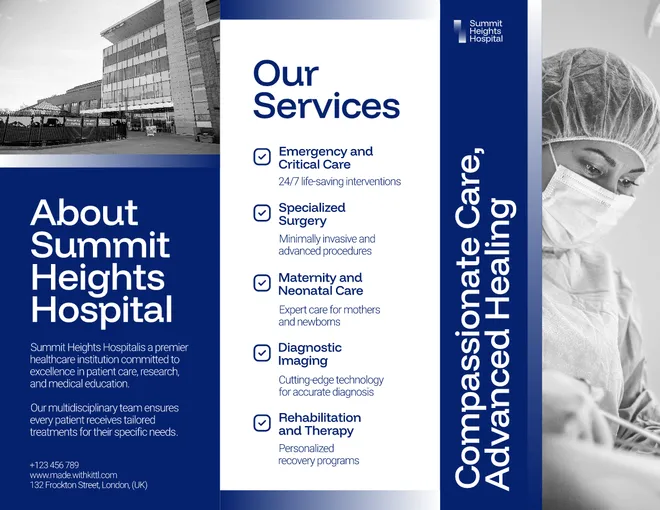 About Summit Heights Hospital

Summit Heights Hospitalis a premier healthcare institution committed to excellence in patient care, research, and medical education.

Our multidisciplinary team ensures every patient receives tailored treatments for their specific needs.

+123 456 789
www.made.withkittl.com
132 Frockton Street, London, (UK)

Our Services

☑ Emergency and Critical Care
24/7 life-saving interventions

☑ Specialized Surgery
Minimally invasive and advanced procedures

☑ Maternity and Neonatal Care
Expert care for mothers and newborns

☑ Diagnostic Imaging
Cutting-edge technology for accurate diagnosis

☑ Rehabilitation and Therapy
Personalized recovery programs

Summit Heights Hospital

Compassionate Care, Advanced Healing